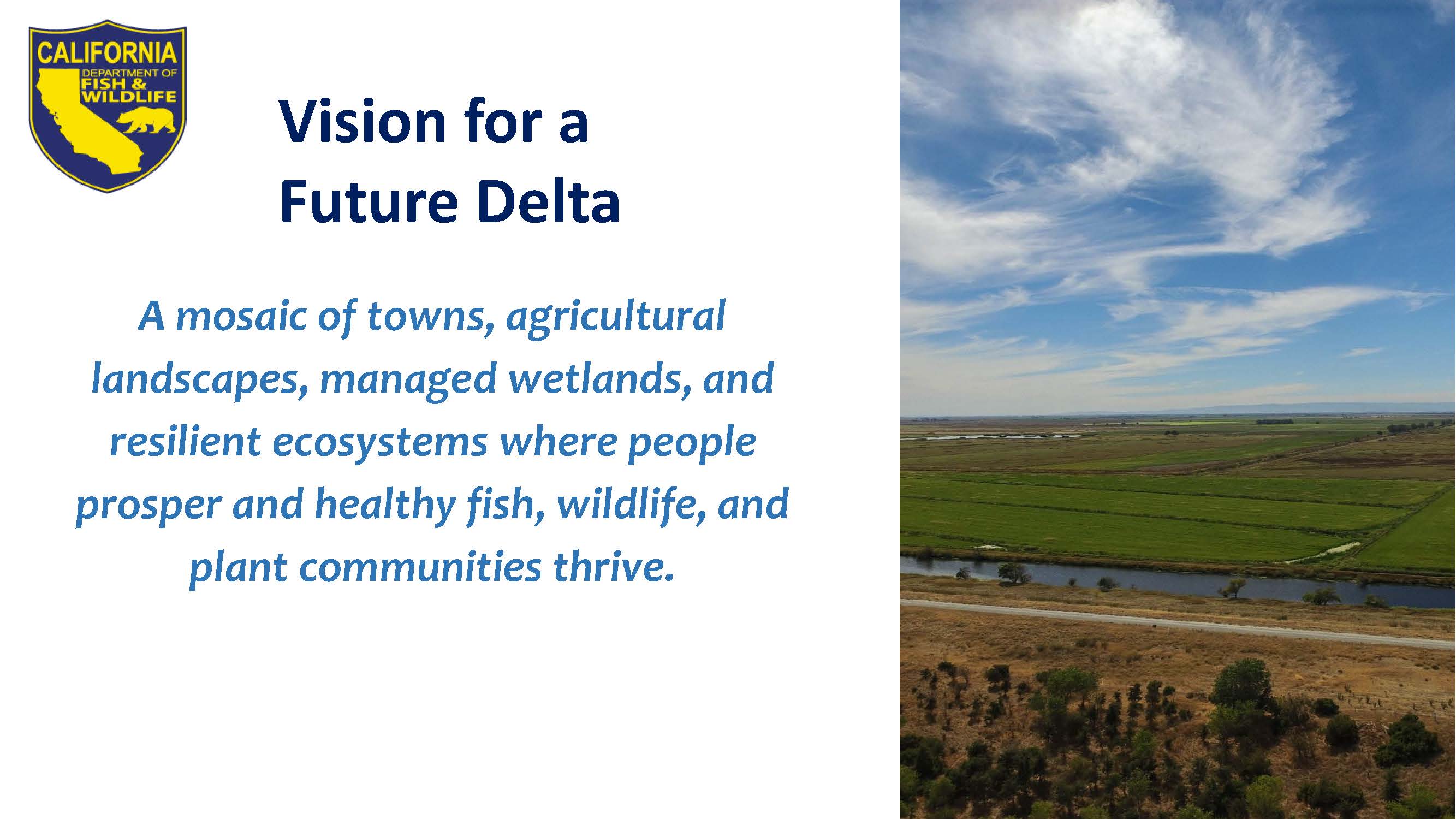 CALIFORNIA
DEPARTMENT OF
FISH &
WILDLIFE

Vision for a Future Delta

A mosaic of towns, agricultural landscapes, managed wetlands, and resilient ecosystems where people prosper and healthy fish, wildlife, and plant communities thrive.